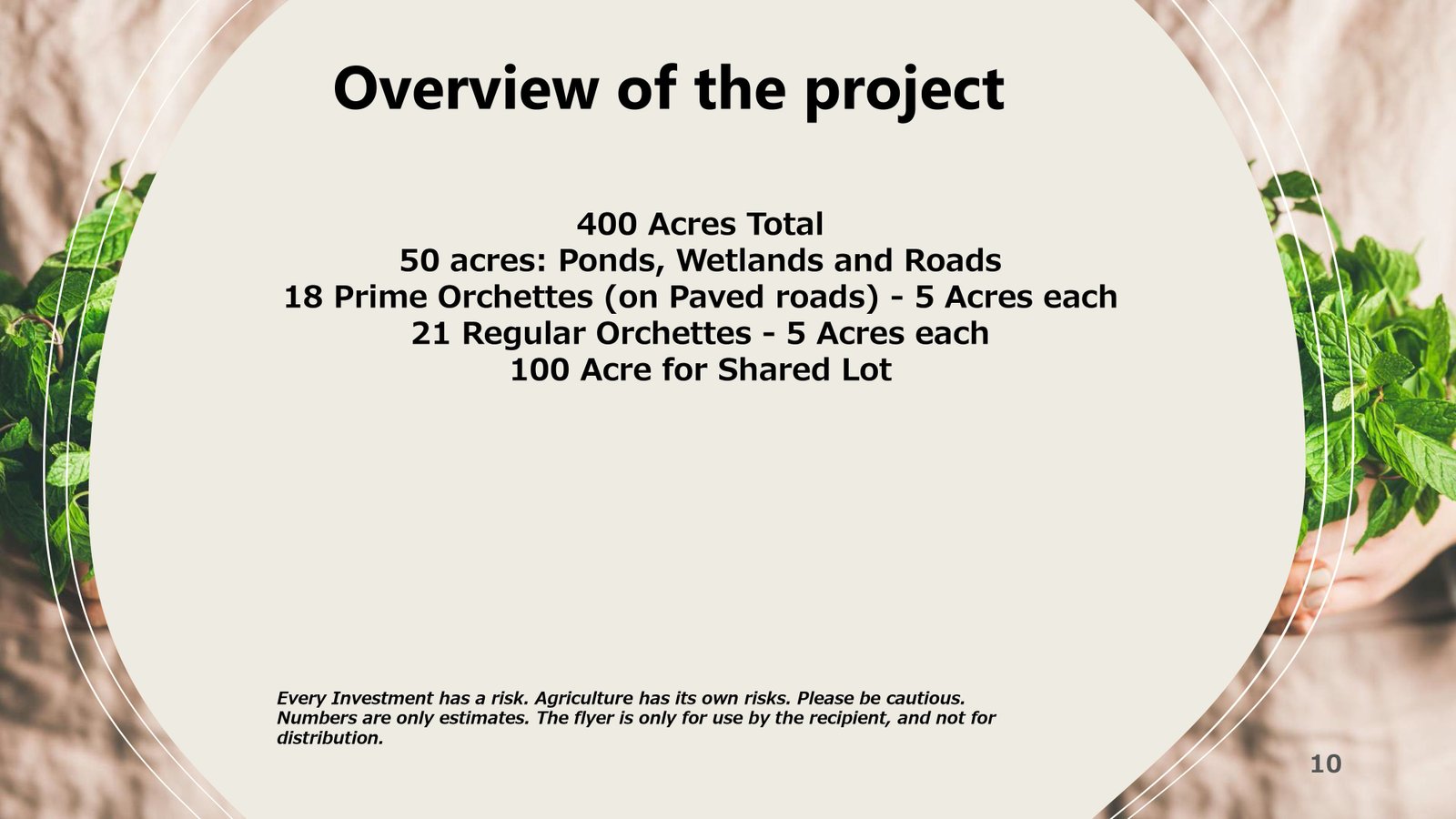 Overview of the project

400 Acres Total
50 acres: Ponds, Wetlands and Roads
18 Prime Orchettes (on Paved roads) - 5 Acres each
21 Regular Orchettes - 5 Acres each
100 Acre for Shared Lot

Every Investment has a risk. Agriculture has its own risks. Please be cautious. Numbers are only estimates. The flyer is only for use by the recipient, and not for distribution.

10